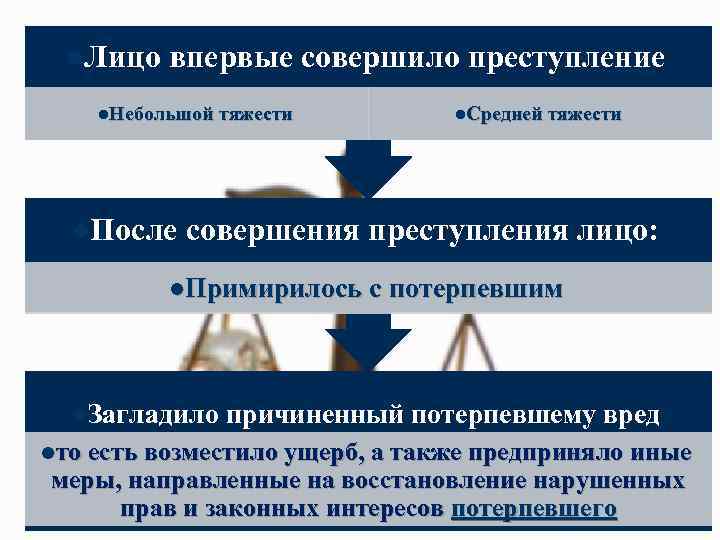 Лицо впервые совершило преступление

●Небольшой тяжести

●Средней тяжести

После совершения преступления лицо:

●Примирилось с потерпевшим

Загладило причиненный потерпевшему вред

●то есть возместило ущерб, а также предприняло иные меры, направленные на восстановление нарушенных прав и законных интересов потерпевшего